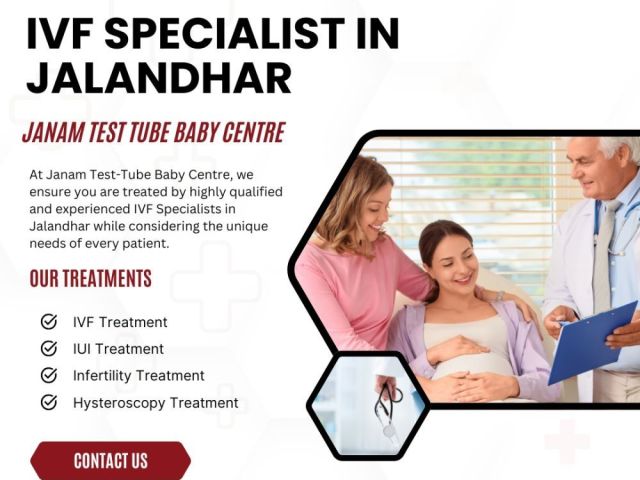 IVF SPECIALIST IN JALANDHAR

JANAM TEST TUBE BABY CENTRE

At Janam Test-Tube Baby Centre, we ensure you are treated by highly qualified and experienced IVF Specialists in Jalandhar while considering the unique needs of every patient.

OUR TREATMENTS

IVF Treatment
IUI Treatment
Infertility Treatment
Hysteroscopy Treatment

CONTACT US